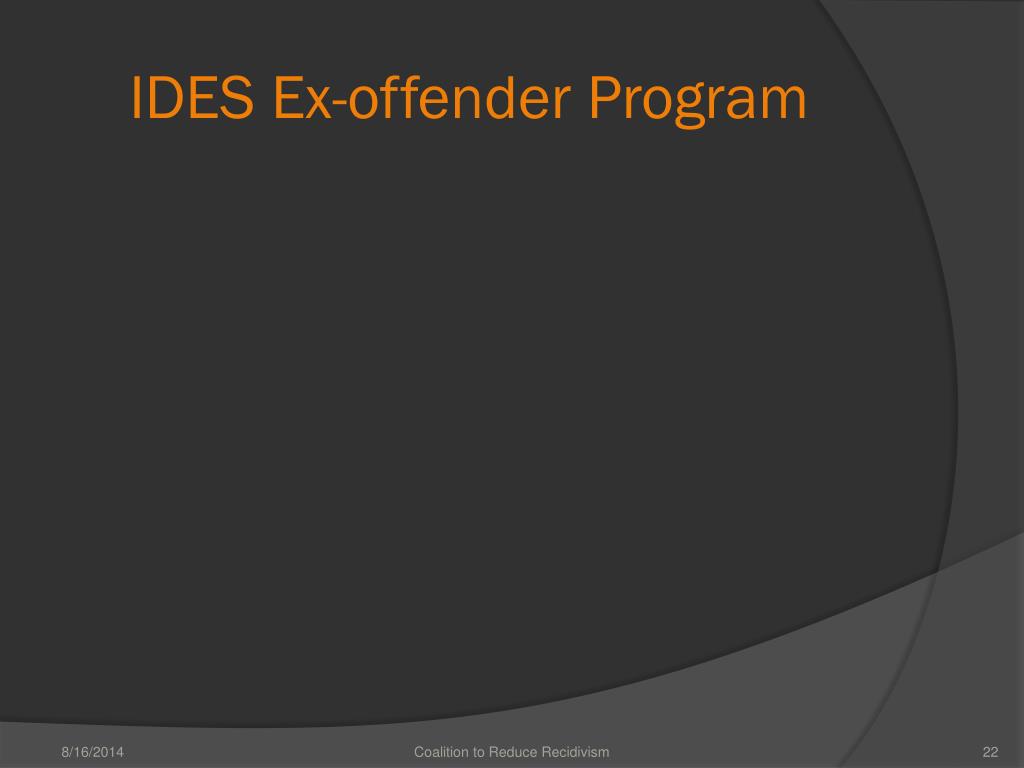 IDES Ex-offender Program

8/16/2014

Coalition to Reduce Recidivism

22